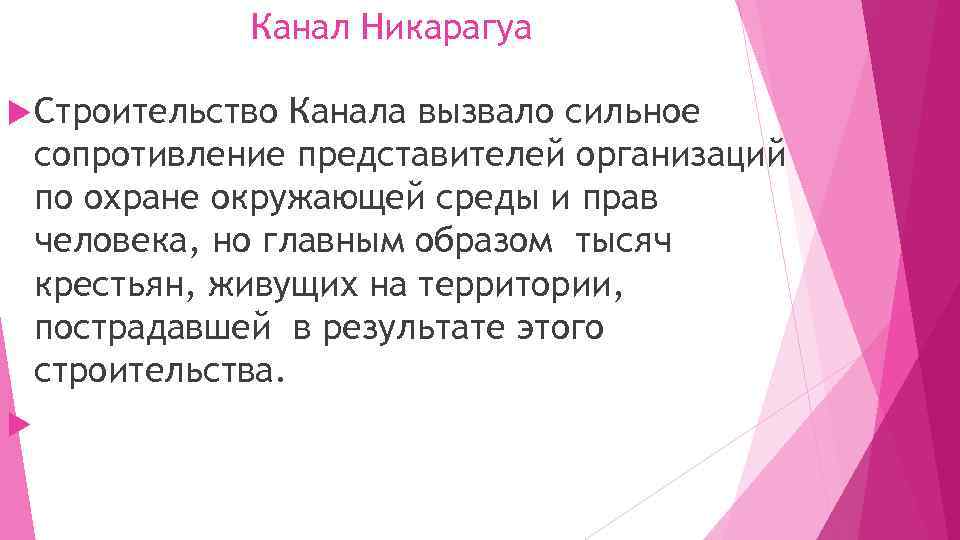 Канал Никарагуа

Строительство Канала вызвало сильное сопротивление представителей организаций по охране окружающей среды и прав человека, но главным образом тысяч крестьян, живущих на территории, пострадавшей в результате этого строительства.